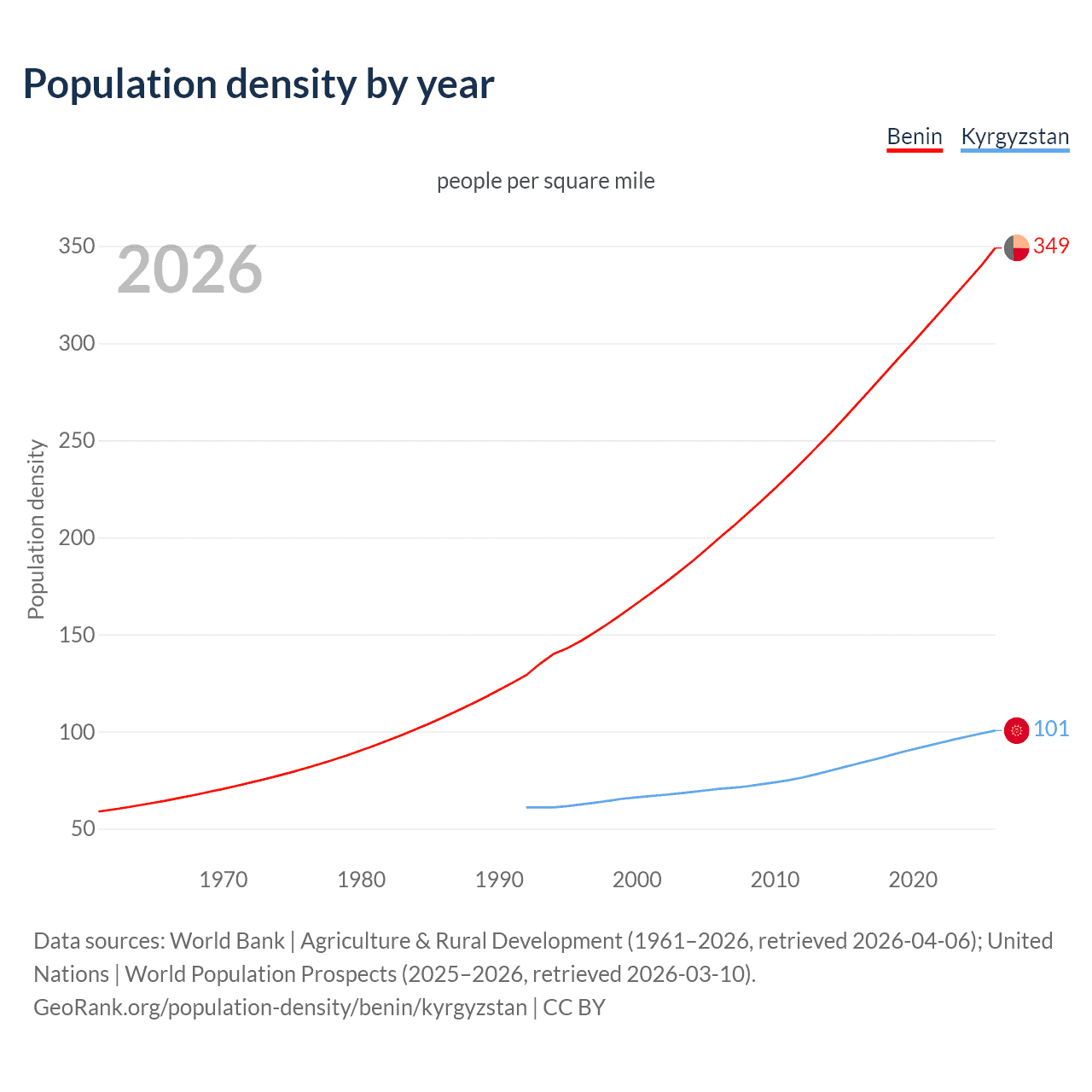 Population density by year

Benin Kyrgyzstan

people per square mile

2026

Population density

350
300
250
200
150
100
50

349
101

1970 1980 1990 2000 2010 2020

Data sources: World Bank | Agriculture & Rural Development (1961–2026, retrieved 2026-04-06); United Nations | World Population Prospects (2025–2026, retrieved 2026-03-10).
GeoRank.org/population-density/benin/kyrgyzstan | CC BY